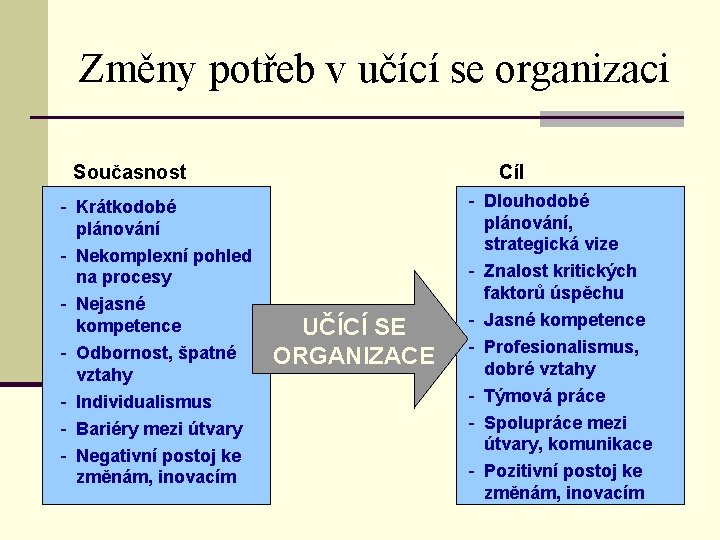 Změny potřeb v učící se organizaci

Současnost

- Krátkodobé plánování
- Nekomplexní pohled na procesy
- Nejasné kompetence
- Odbornost, špatné vztahy
- Individualismus
- Bariéry mezi útvary
- Negativní postoj ke změnám, inovacím

UČÍCÍ SE ORGANIZACE

Cíl

- Dlouhodobé plánování, strategická vize
- Znalost kritických faktorů úspěchu
- Jasné kompetence
- Profesionalismus, dobré vztahy
- Týmová práce
- Spolupráce mezi útvary, komunikace
- Pozitivní postoj ke změnám, inovacím